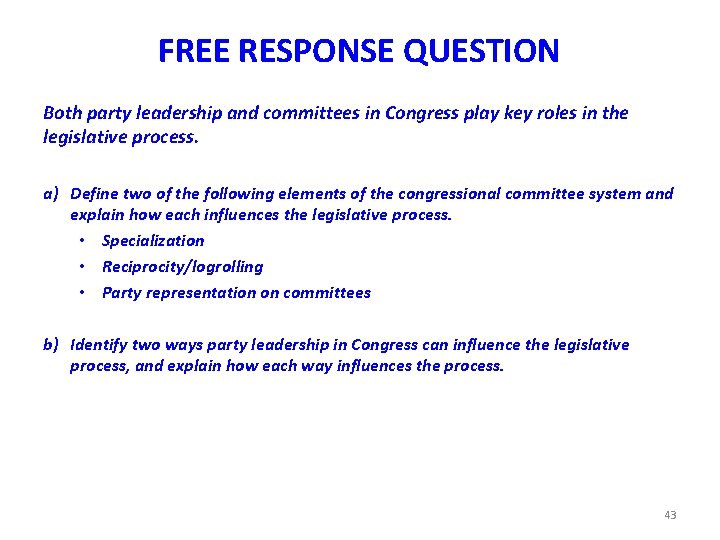 FREE RESPONSE QUESTION

Both party leadership and committees in Congress play key roles in the legislative process.

a) Define two of the following elements of the congressional committee system and explain how each influences the legislative process.
• Specialization
• Reciprocity/logrolling
• Party representation on committees

b) Identify two ways party leadership in Congress can influence the legislative process, and explain how each way influences the process.

43